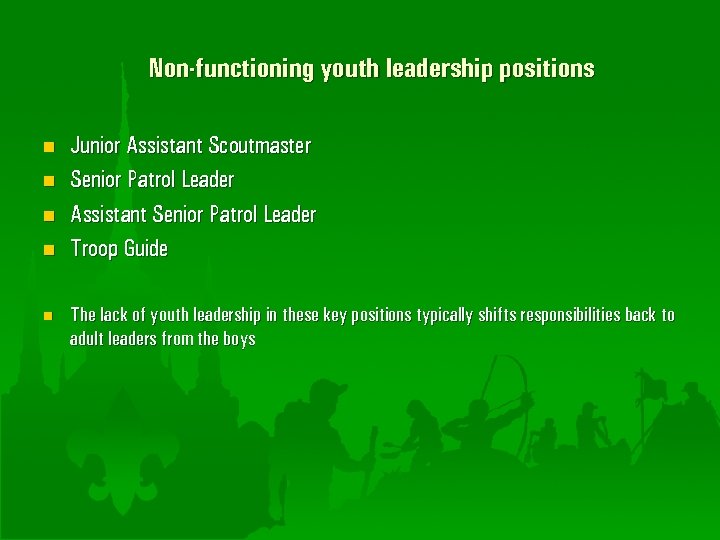 Non-functioning youth leadership positions

- Junior Assistant Scoutmaster
- Senior Patrol Leader
- Assistant Senior Patrol Leader
- Troop Guide

- The lack of youth leadership in these key positions typically shifts responsibilities back to adult leaders from the boys